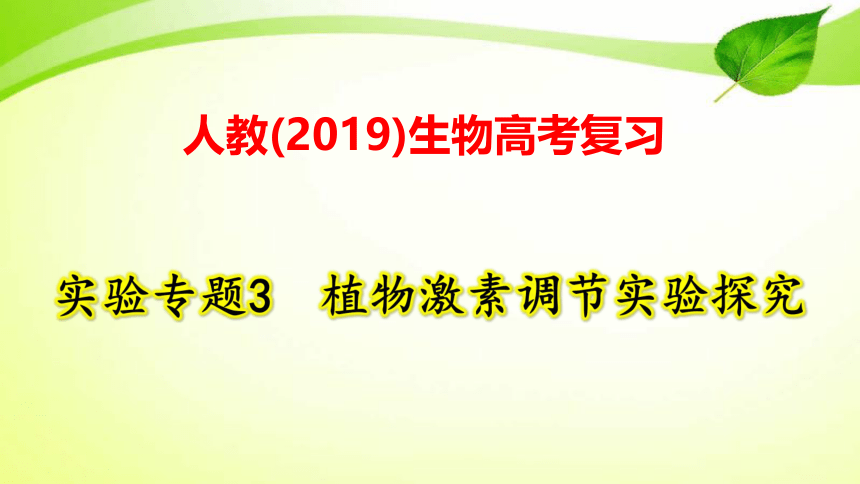 人教(2019)生物高考复习

实验专题3　植物激素调节实验探究